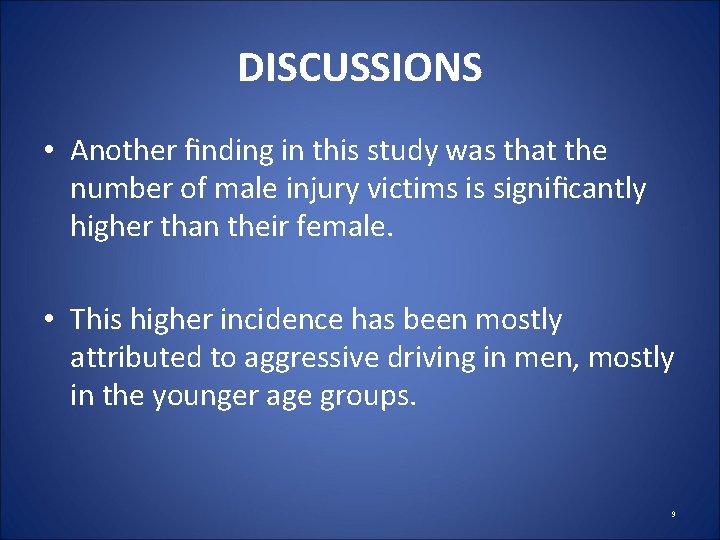 DISCUSSIONS

• Another finding in this study was that the number of male injury victims is significantly higher than their female.

• This higher incidence has been mostly attributed to aggressive driving in men, mostly in the younger age groups.

9